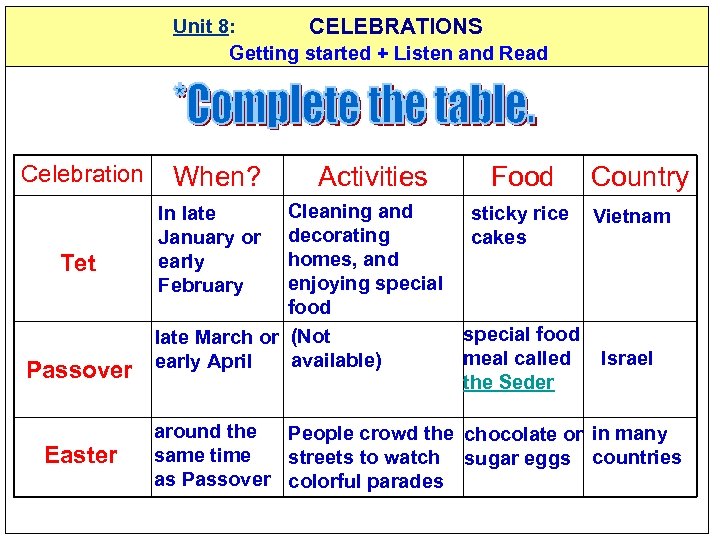 Unit 8: CELEBRATIONS
Getting started + Listen and Read

*Complete the table.

| Celebration | When? | Activities | Food | Country |
|---|---|---|---|---|
| Tet | In late January or early February | Cleaning and decorating homes, and enjoying special food | sticky rice cakes | Vietnam |
| Passover | late March or early April | (Not available) | special food meal called the Seder | Israel |
| Easter | around the same time as Passover | People crowd the streets to watch colorful parades | chocolate or sugar eggs | in many countries |